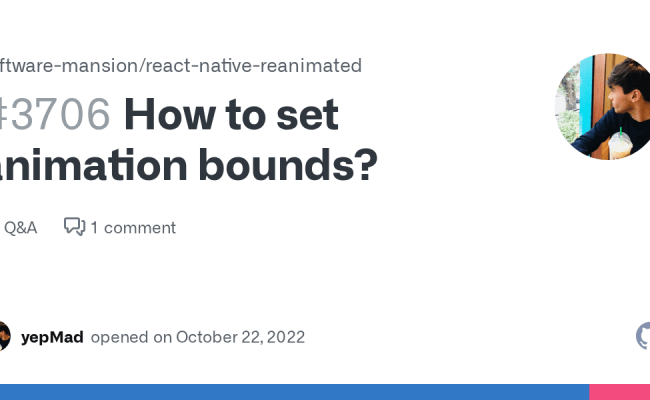 ftware-mansion/react-native-reanimated

#3706 How to set animation bounds?

Q&A 1 comment

yepMad opened on October 22, 2022